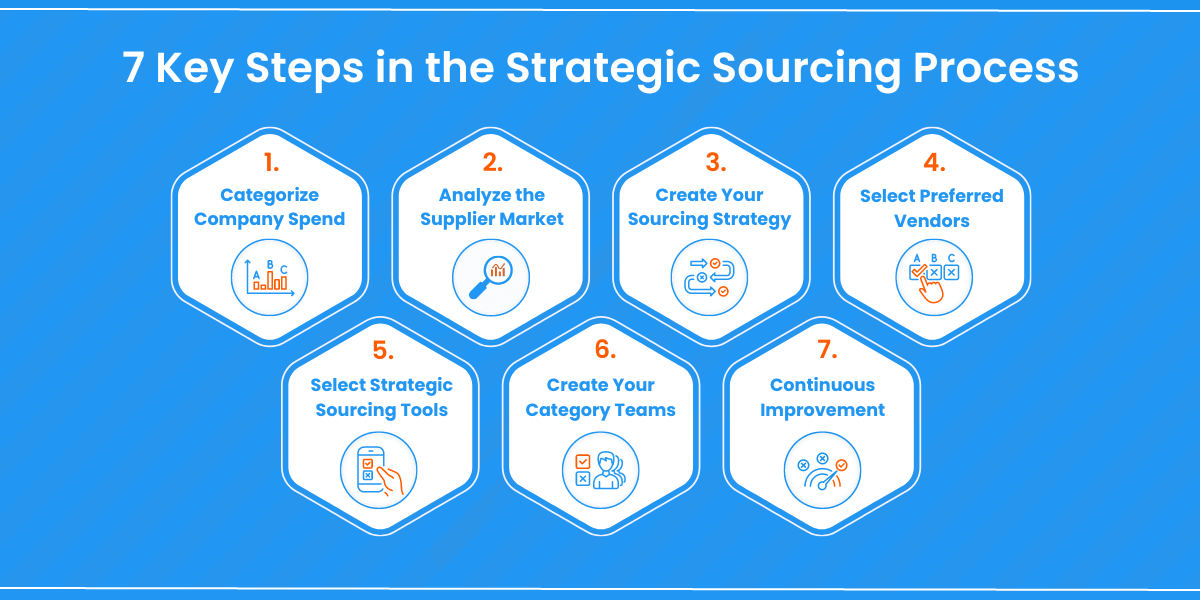 7 Key Steps in the Strategic Sourcing Process

1.
Categorize Company Spend

A B C

2.
Analyze the Supplier Market

3.
Create Your Sourcing Strategy

4.
Select Preferred Vendors

A B C

5.
Select Strategic Sourcing Tools

6.
Create Your Category Teams

7.
Continuous Improvement